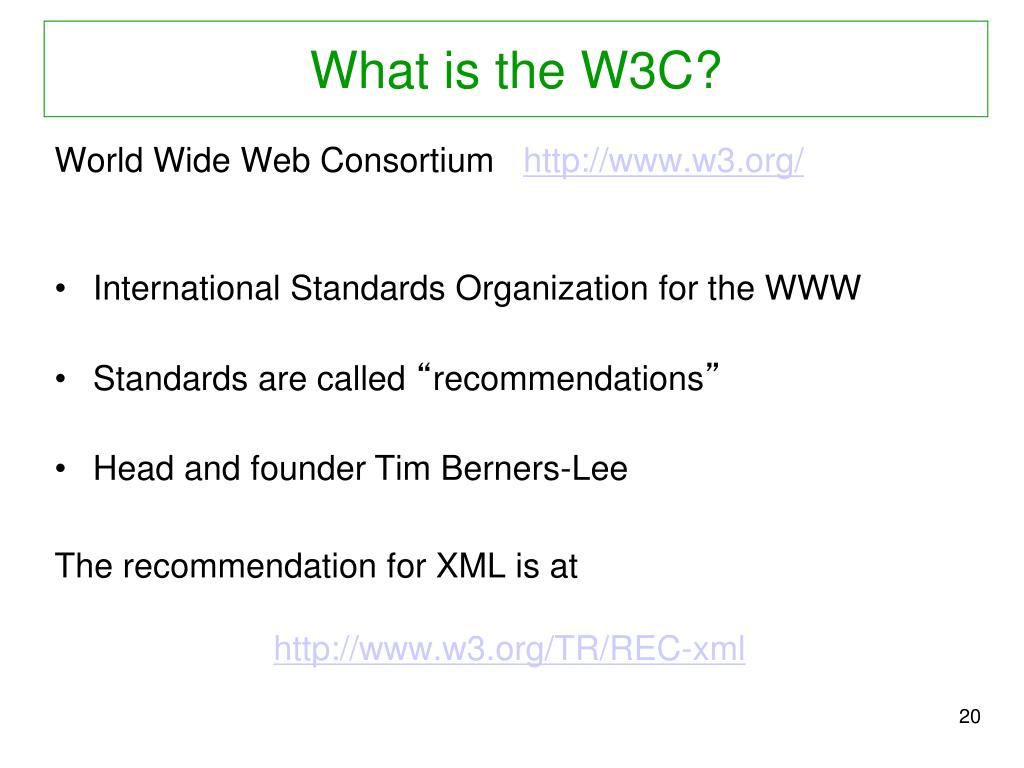 What is the W3C?

World Wide Web Consortium http://www.w3.org/

• International Standards Organization for the WWW

• Standards are called “recommendations”

• Head and founder Tim Berners-Lee

The recommendation for XML is at

http://www.w3.org/TR/REC-xml

20